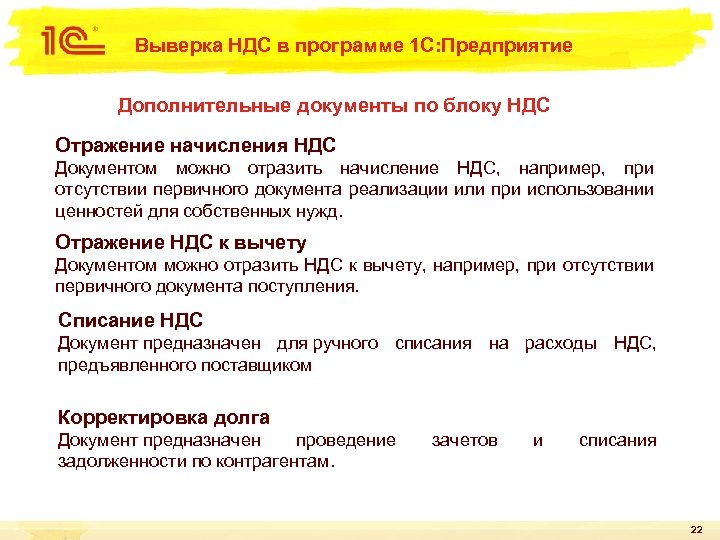 1С

Выверка НДС в программе 1С:Предприятие

Дополнительные документы по блоку НДС

Отражение начисления НДС
Документом можно отразить начисление НДС, например, при отсутствии первичного документа реализации или при использовании ценностей для собственных нужд.

Отражение НДС к вычету
Документом можно отразить НДС к вычету, например, при отсутствии первичного документа поступления.

Списание НДС
Документ предназначен для ручного списания на расходы НДС, предъявленного поставщиком

Корректировка долга
Документ предназначен проведение зачетов и списания задолженности по контрагентам.

22